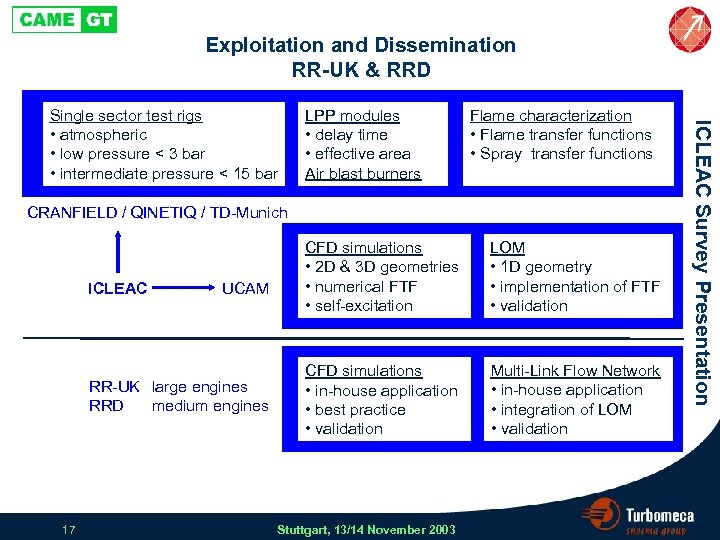 CAME GT

Exploitation and Dissemination
RR-UK & RRD

Single sector test rigs
• atmospheric
• low pressure < 3 bar
• intermediate pressure < 15 bar

LPP modules
• delay time
• effective area
Air blast burners

Flame characterization
• Flame transfer functions
• Spray transfer functions

CRANFIELD / QINETIQ / TD-Munich

ICLEAC UCAM

CFD simulations
• 2D & 3D geometries
• numerical FTF
• self-excitation

LOM
• 1D geometry
• implementation of FTF
• validation

RR-UK large engines
RRD medium engines

CFD simulations
• in-house application
• best practice
• validation

Multi-Link Flow Network
• in-house application
• integration of LOM
• validation

ICLEAC Survey Presentation

17 Stuttgart, 13/14 November 2003

Turbomeca
snecma group